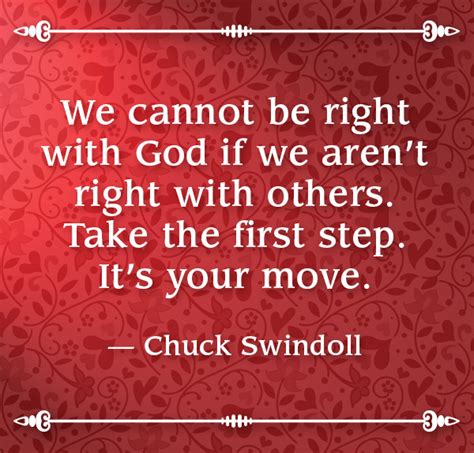 We cannot be right with God if we aren't right with others. Take the first step. It's your move.

— Chuck Swindoll